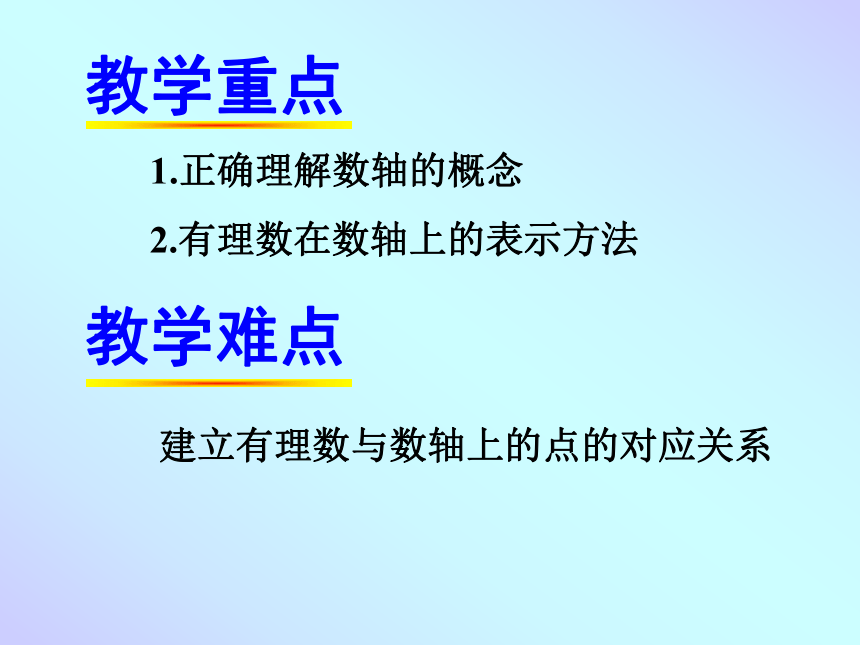 教学重点

1.正确理解数轴的概念

2.有理数在数轴上的表示方法

教学难点

建立有理数与数轴上的点的对应关系